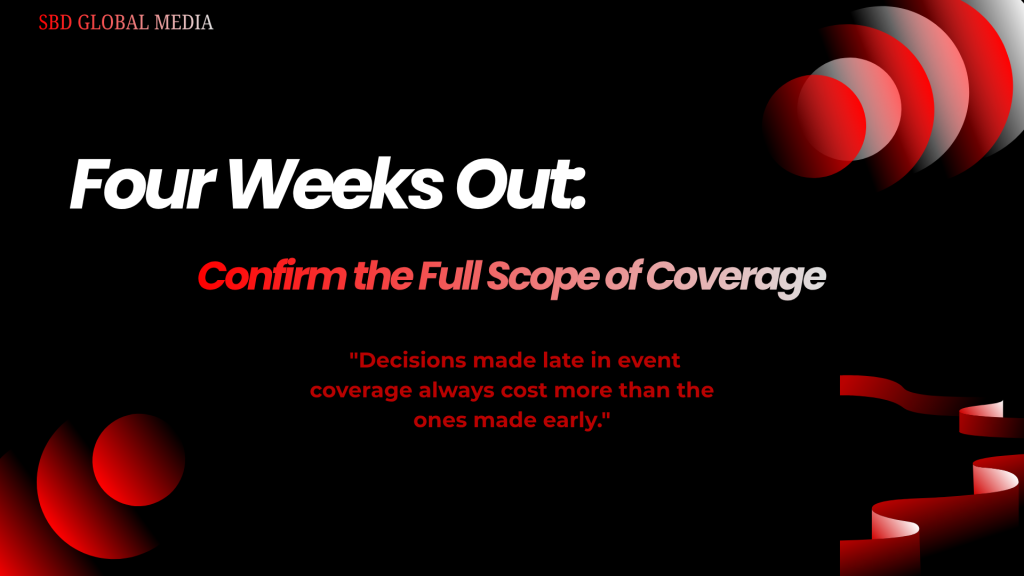 SBD GLOBAL MEDIA

Four Weeks Out:

Confirm the Full Scope of Coverage

"Decisions made late in event coverage always cost more than the ones made early."